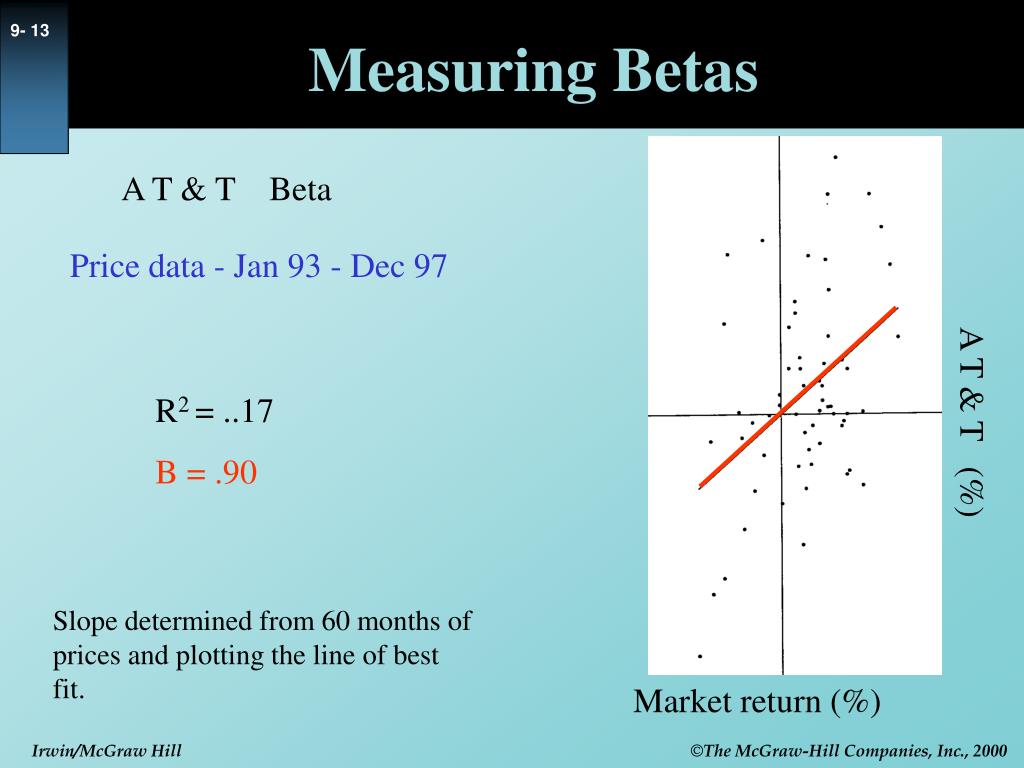 9- 13

Measuring Betas

A T & T Beta

Price data - Jan 93 - Dec 97

$R^2$ = ..17

B = .90

Slope determined from 60 months of prices and plotting the line of best fit.

A T & T (%)

Market return (%)

Irwin/McGraw Hill

©The McGraw-Hill Companies, Inc., 2000